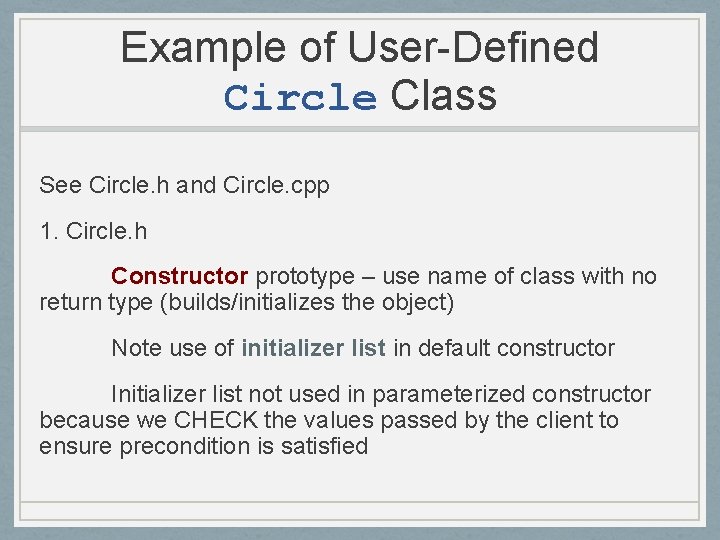 Example of User-Defined Circle Class

See Circle.h and Circle.cpp

1. Circle.h

Constructor prototype – use name of class with no return type (builds/initializes the object)

Note use of initializer list in default constructor

Initializer list not used in parameterized constructor because we CHECK the values passed by the client to ensure precondition is satisfied